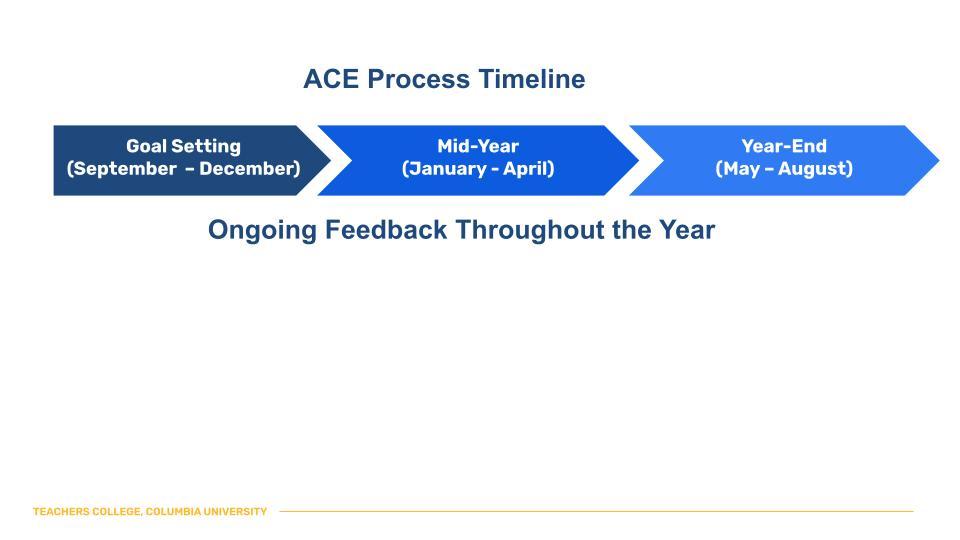 ACE Process Timeline

Goal Setting
(September – December)

Mid-Year
(January - April)

Year-End
(May – August)

Ongoing Feedback Throughout the Year

TEACHERS COLLEGE, COLUMBIA UNIVERSITY